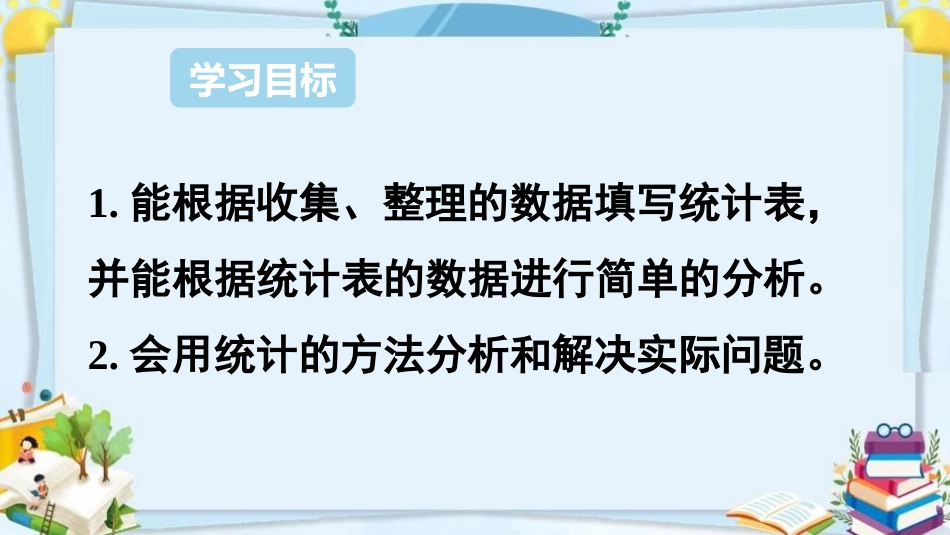 学习目标

1. 能根据收集、整理的数据填写统计表，并能根据统计表的数据进行简单的分析。

2. 会用统计的方法分析和解决实际问题。